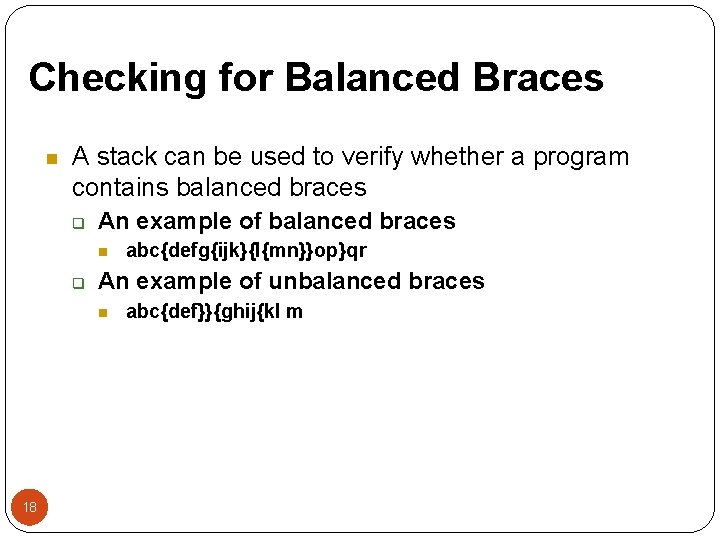 Checking for Balanced Braces

A stack can be used to verify whether a program contains balanced braces

An example of balanced braces

abc{defg{ijk}{l{mn}}op}qr

An example of unbalanced braces

abc{def}}{ghij{kl m

18